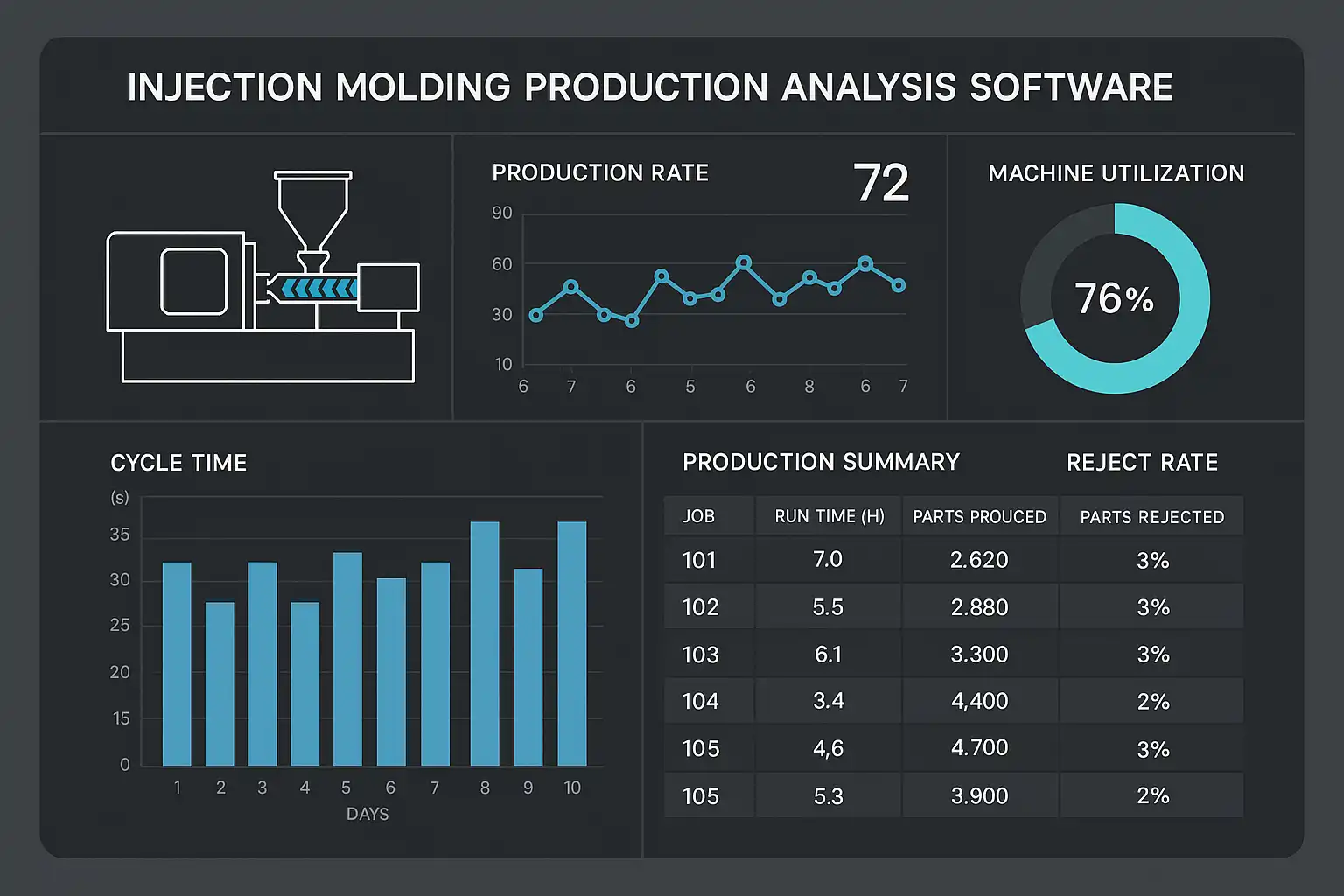 INJECTION MOLDING PRODUCTION ANALYSIS SOFTWARE

PRODUCTION RATE

72

90
60
30
10

6 7 6 5 6 8 6 7

MACHINE UTILIZATION

76%

CYCLE TIME

(s)
35
30
25
20
15
0

1 2 3 4 5 6 7 8 9 10
DAYS

PRODUCTION SUMMARY

REJECT RATE

| JOB | RUN TIME (H) | PARTS PROUCED | PARTS REJECTED |
|---|---|---|---|
| 101 | 7.0 | 2.620 | 3% |
| 102 | 5.5 | 2.880 | 3% |
| 103 | 6.1 | 3.300 | 3% |
| 104 | 3.4 | 4,400 | 2% |
| 105 | 4,6 | 4.700 | 3% |
| 105 | 5.3 | 3.900 | 2% |